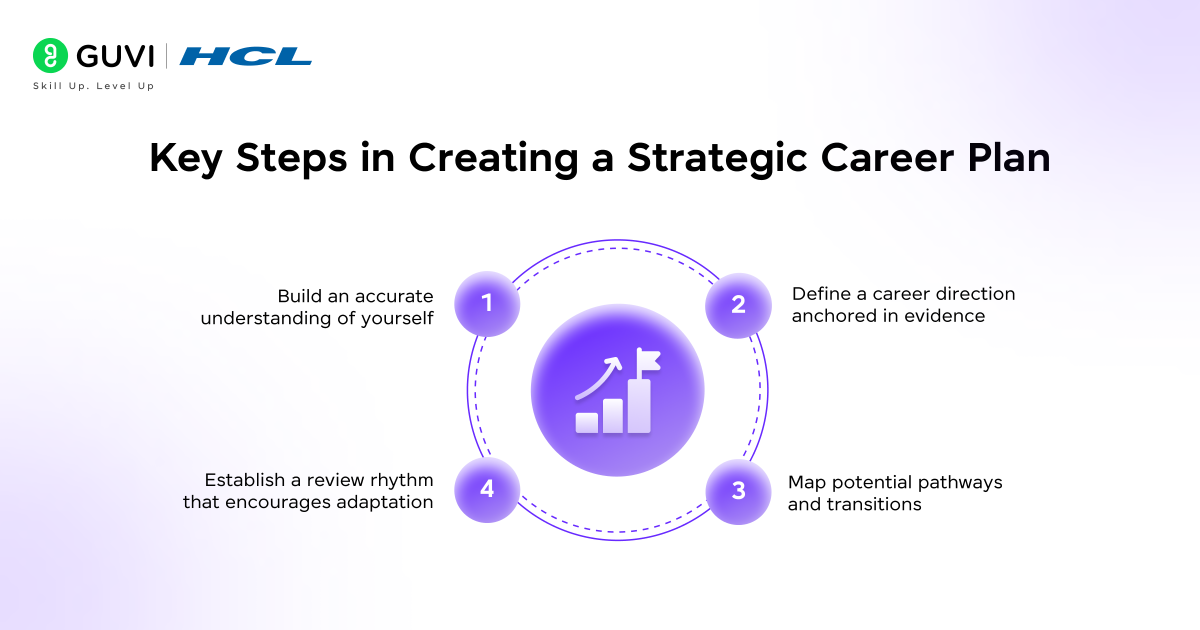 GUVI | HCL
Skill Up. Level Up

Key Steps in Creating a Strategic Career Plan

1
Build an accurate understanding of yourself

2
Define a career direction anchored in evidence

3
Map potential pathways and transitions

4
Establish a review rhythm that encourages adaptation